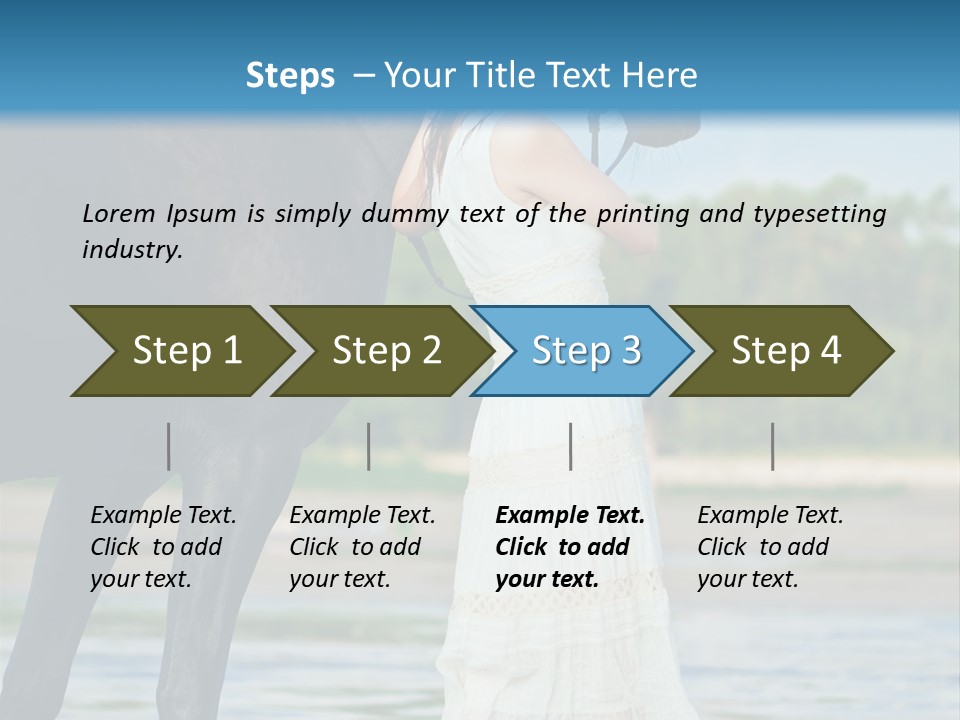 Steps – Your Title Text Here

Lorem Ipsum is simply dummy text of the printing and typesetting industry.

Step 1

Step 2

Step 3

Step 4

Example Text. Click to add your text.

Example Text. Click to add your text.

Example Text. Click to add your text.

Example Text. Click to add your text.